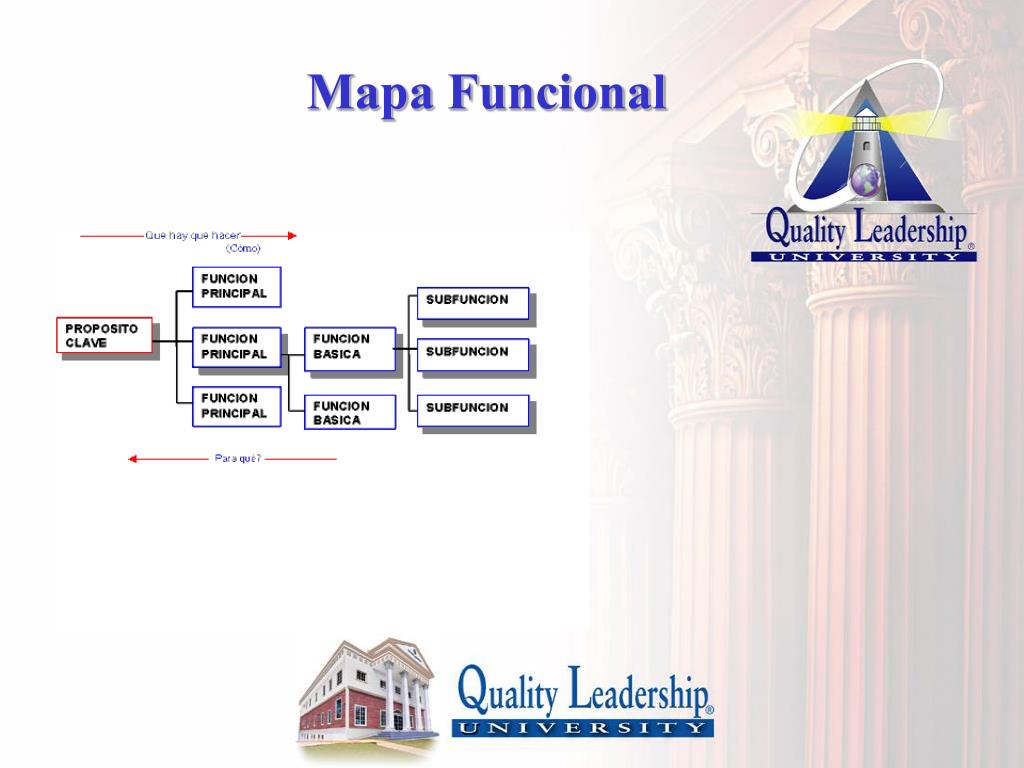 Mapa Funcional

Quality Leadership®
UNIVERSITY

Que hay que hacer
(Cómo)

PROPOSITO CLAVE

FUNCION PRINCIPAL

FUNCION PRINCIPAL

FUNCION PRINCIPAL

FUNCION BASICA

FUNCION BASICA

SUBFUNCION

SUBFUNCION

SUBFUNCION

Para qué?

Quality Leadership®
UNIVERSITY